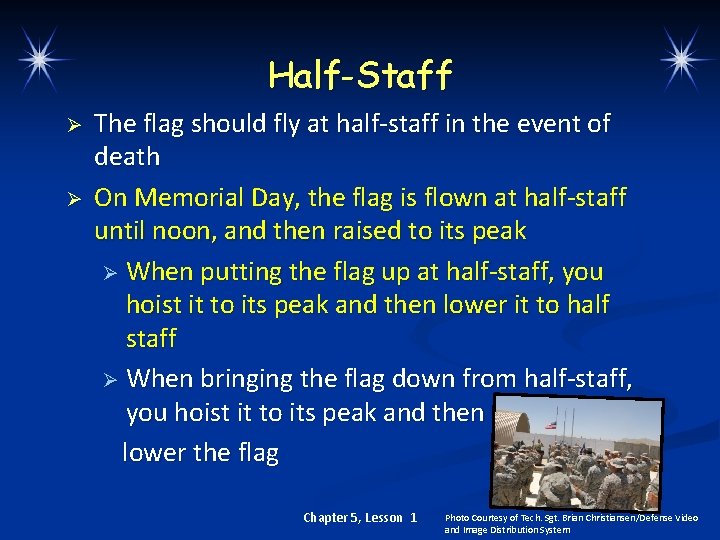 Half-Staff

➢ The flag should fly at half-staff in the event of death

➢ On Memorial Day, the flag is flown at half-staff until noon, and then raised to its peak

➢ When putting the flag up at half-staff, you hoist it to its peak and then lower it to half staff

➢ When bringing the flag down from half-staff, you hoist it to its peak and then lower the flag

Chapter 5, Lesson 1

Photo Courtesy of Tech. Sgt. Brian Christiansen/Defense Video and Image Distribution System